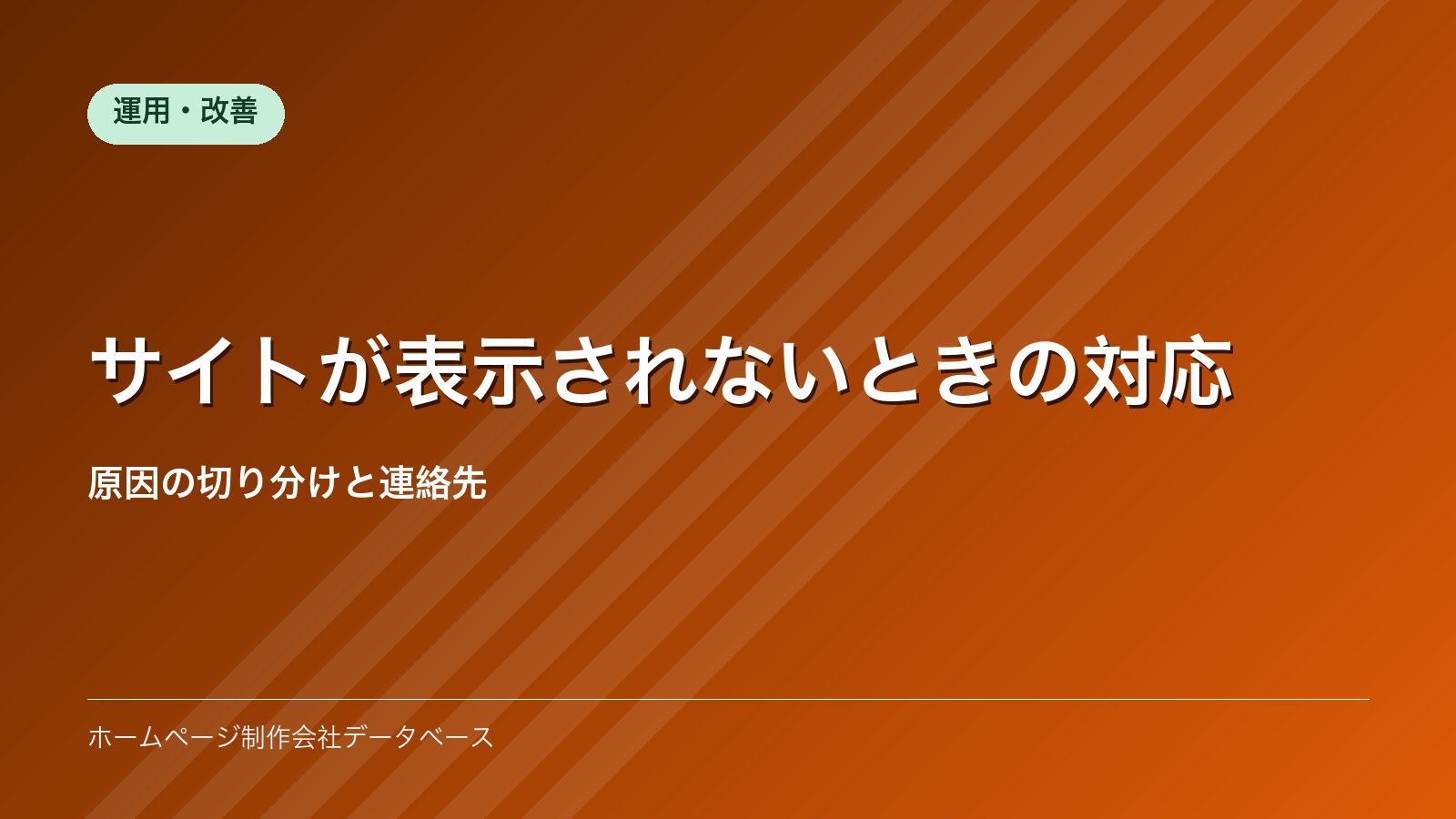 運用・改善

サイトが表示されないときの対応

原因の切り分けと連絡先

ホームページ制作会社データベース